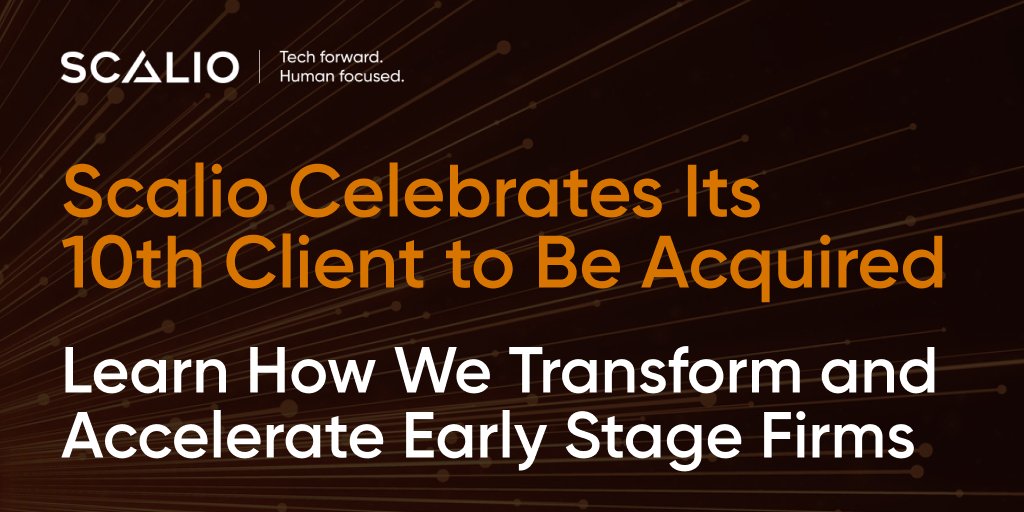 SCALIO

Tech forward.
Human focused.

Scalio Celebrates Its 10th Client to Be Acquired

Learn How We Transform and Accelerate Early Stage Firms